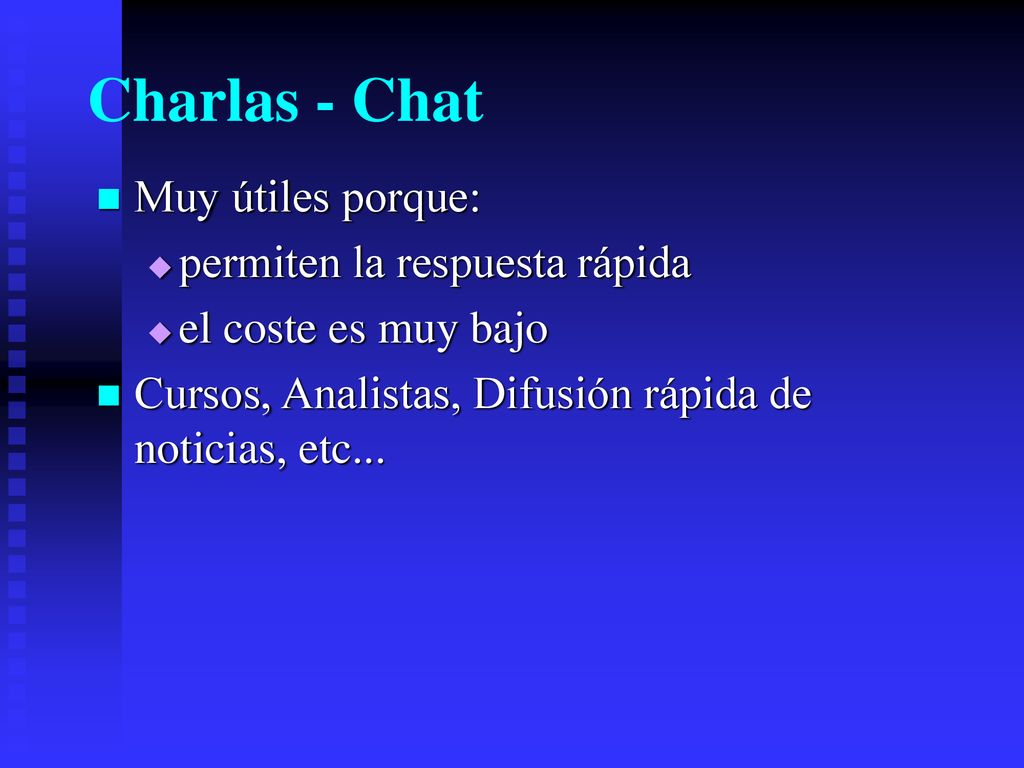 Charlas - Chat

Muy útiles porque:

permiten la respuesta rápida

el coste es muy bajo

Cursos, Analistas, Difusión rápida de noticias, etc...